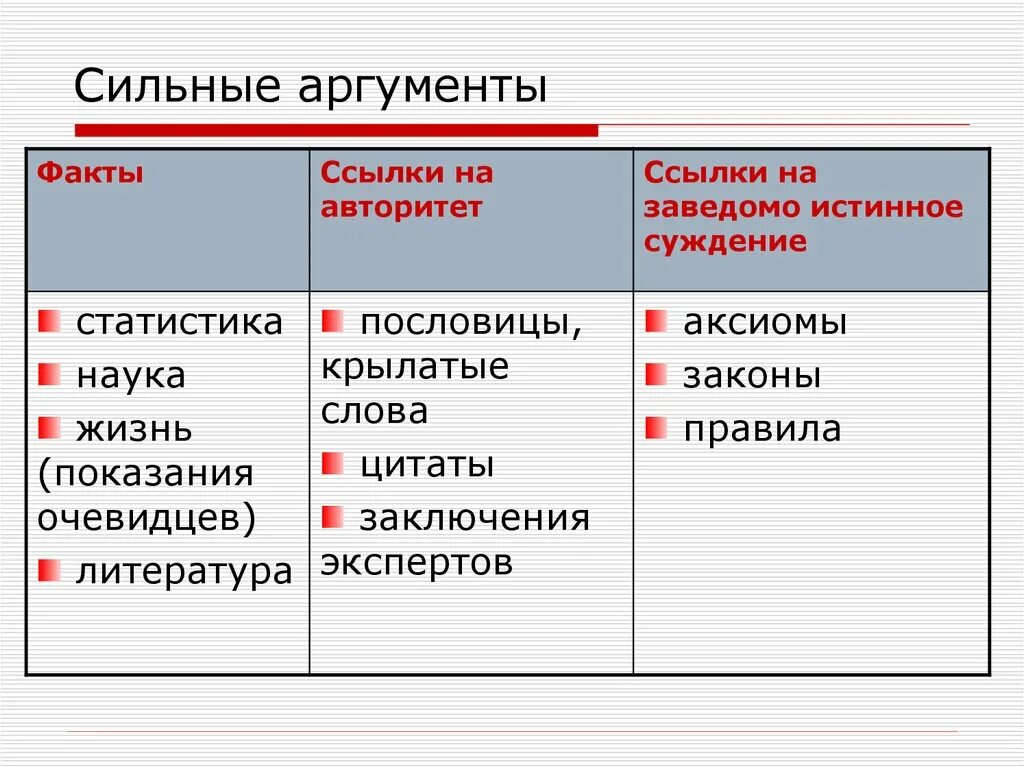 Сильные аргументы

| Факты | Ссылки на авторитет | Ссылки на заведомо истинное суждение |
|---|---|---|
| статистика<br>наука<br>жизнь (показания очевидцев)<br>литература | пословицы, крылатые слова<br>цитаты<br>заключения экспертов | аксиомы<br>законы<br>правила |